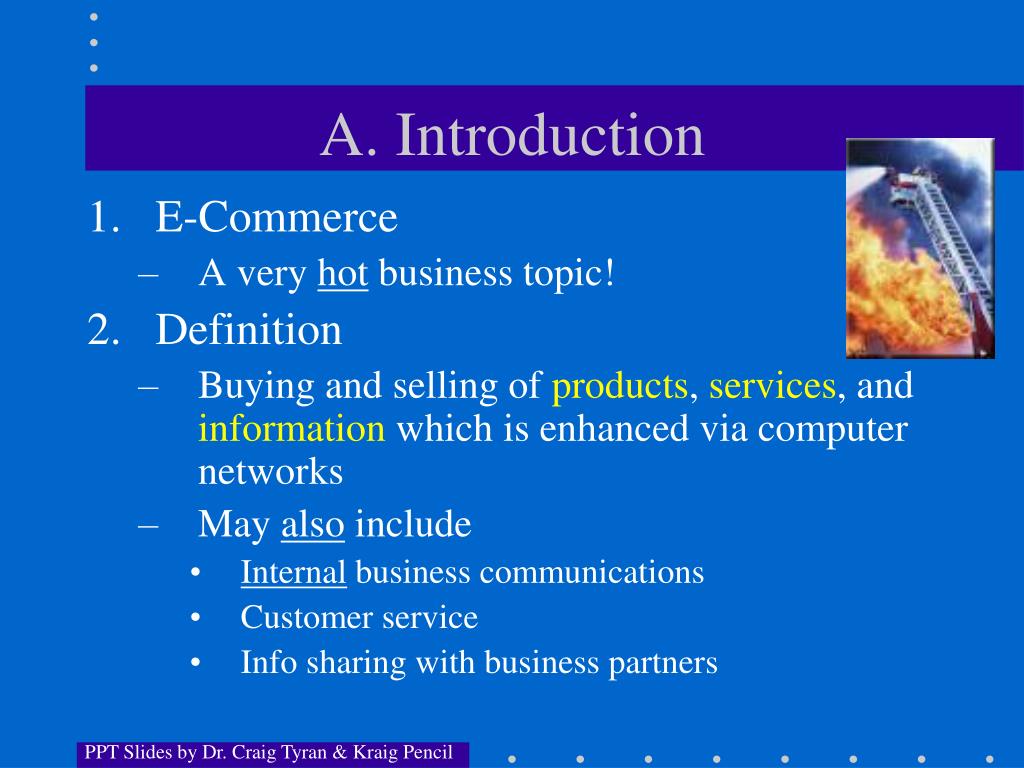 A. Introduction

1. E-Commerce
– A very hot business topic!
2. Definition
– Buying and selling of products, services, and information which is enhanced via computer networks
– May also include
• Internal business communications
• Customer service
• Info sharing with business partners

PPT Slides by Dr. Craig Tyran & Kraig Pencil